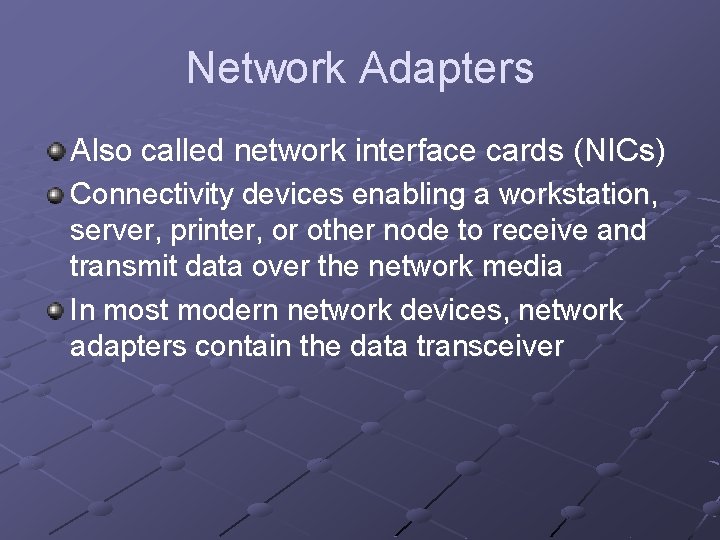 Network Adapters

Also called network interface cards (NICs)

Connectivity devices enabling a workstation, server, printer, or other node to receive and transmit data over the network media

In most modern network devices, network adapters contain the data transceiver